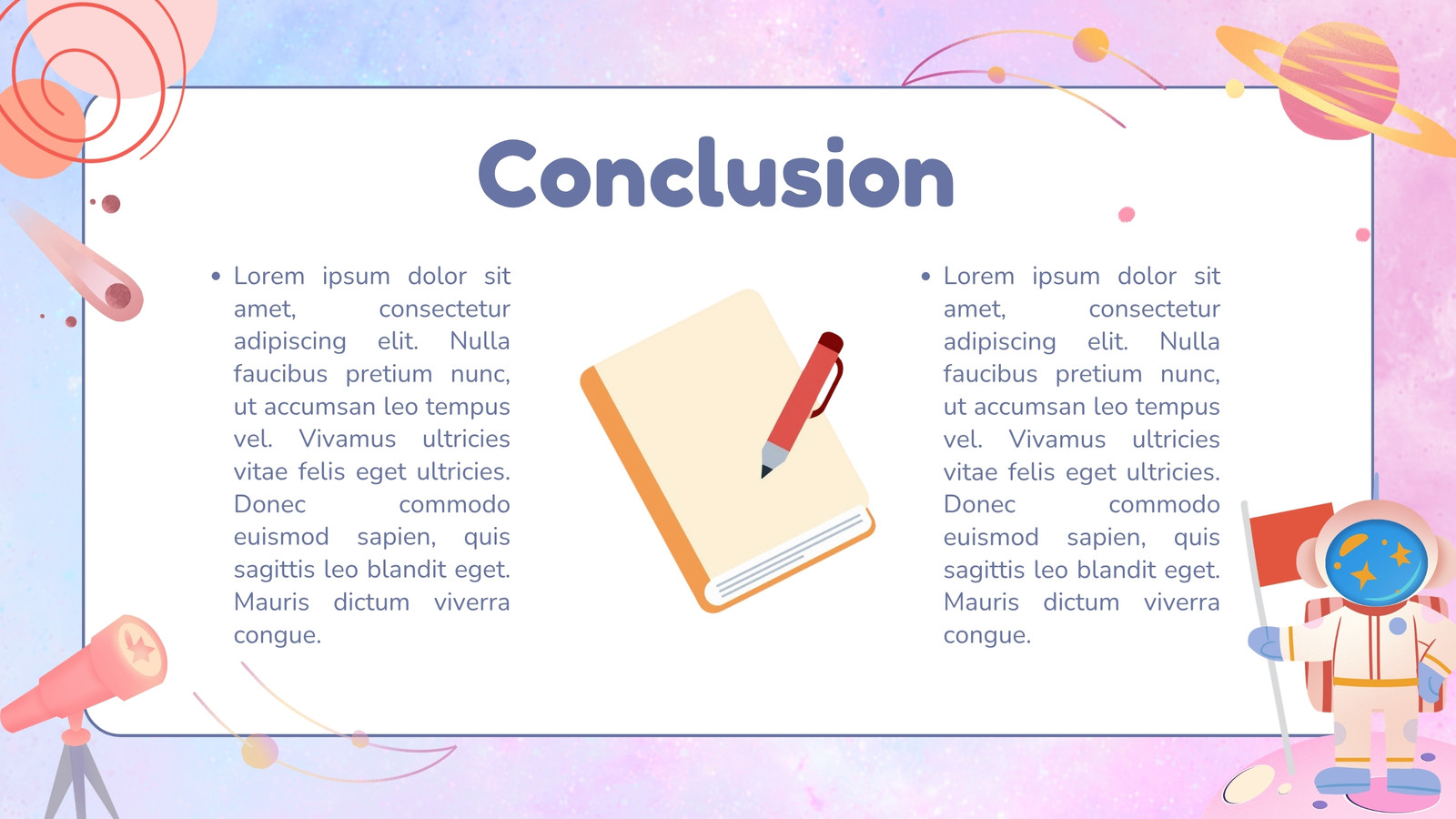 Conclusion

• Lorem ipsum dolor sit amet, consectetur adipiscing elit. Nulla faucibus pretium nunc, ut accumsan leo tempus vel. Vivamus ultricies vitae felis eget ultricies. Donec commodo euismod sapien, quis sagittis leo blandit eget. Mauris dictum viverra congue.

• Lorem ipsum dolor sit amet, consectetur adipiscing elit. Nulla faucibus pretium nunc, ut accumsan leo tempus vel. Vivamus ultricies vitae felis eget ultricies. Donec commodo euismod sapien, quis sagittis leo blandit eget. Mauris dictum viverra congue.